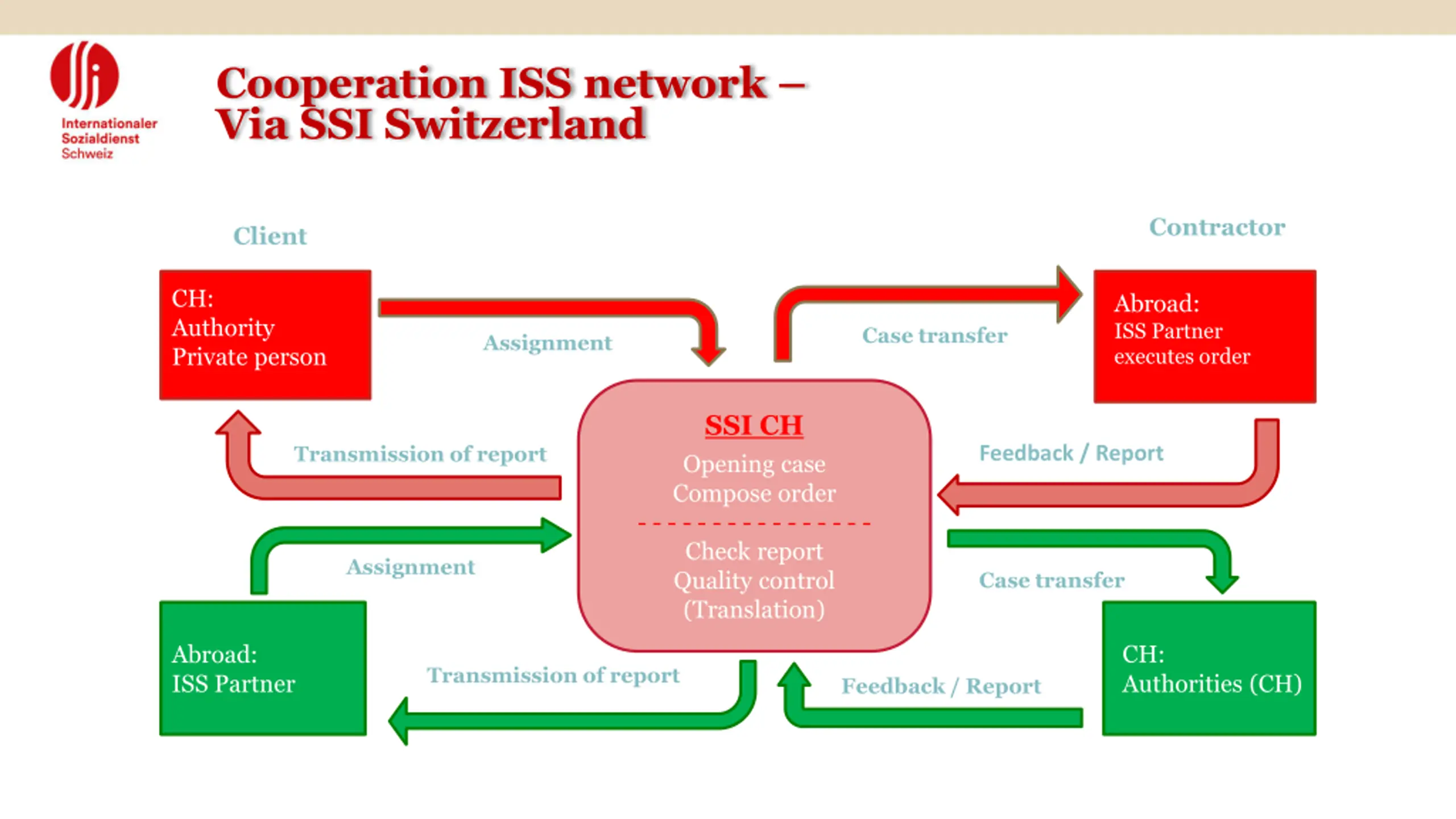 Internationaler
Sozialdienst
Schweiz

Cooperation ISS network –
Via SSI Switzerland

Client

Contractor

CH:
Authority
Private person

Assignment

Case transfer

Abroad:
ISS Partner
executes order

SSI CH
Opening case
Compose order
Check report
Quality control
(Translation)

Transmission of report

Feedback / Report

Assignment

Case transfer

Abroad:
ISS Partner

Transmission of report

Feedback / Report

CH:
Authorities (CH)